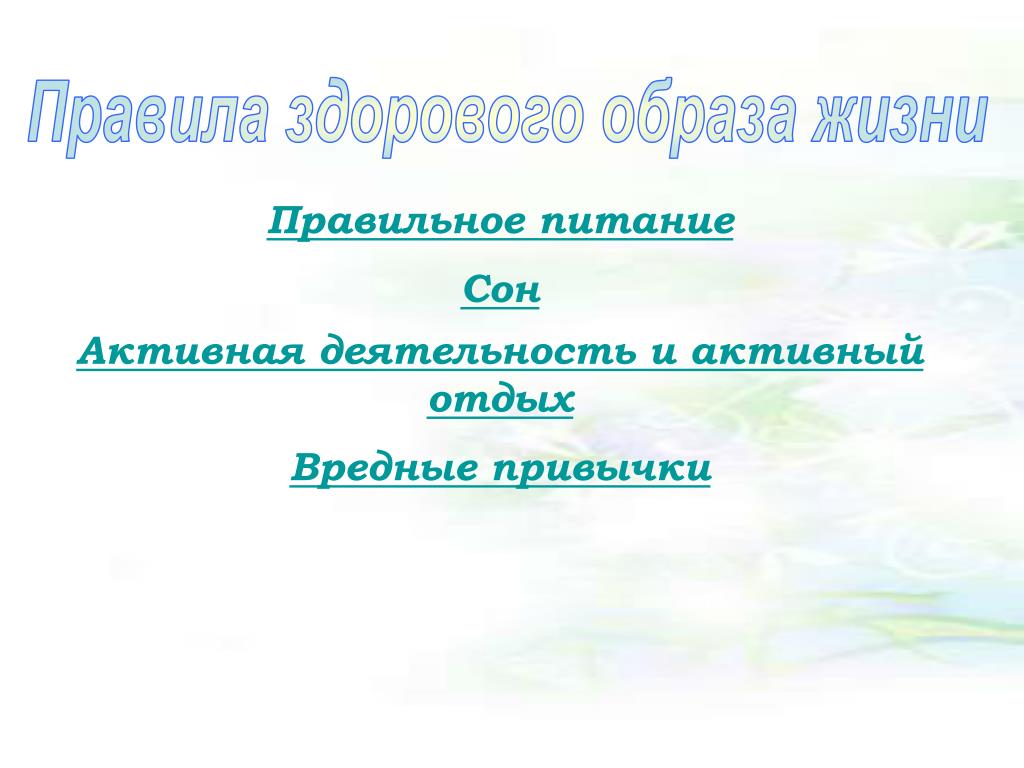 Правила здорового образа жизни

Правильное питание

Сон

Активная деятельность и активный отдых

Вредные привычки